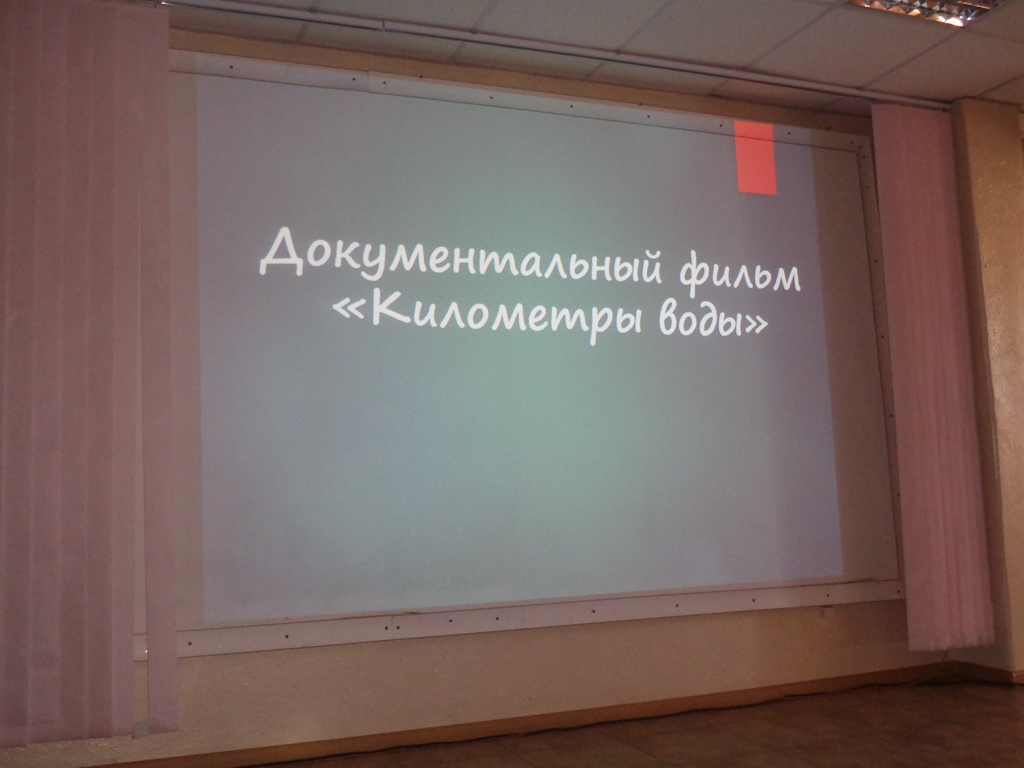 Документальный фильм
«Километры воды»